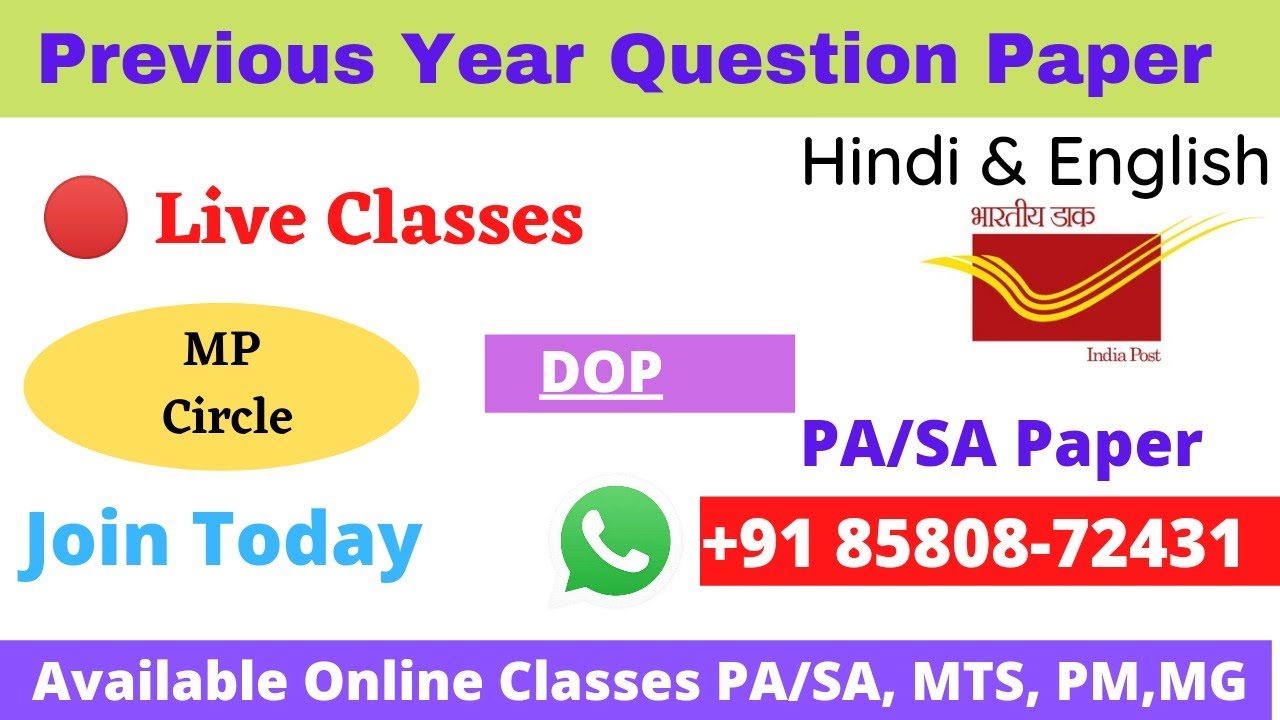 Previous Year Question Paper

Hindi & English

Live Classes

भारतीय डाक

India Post

MP Circle

DOP

PA/SA Paper

Join Today

+91 85808-72431

Available Online Classes PA/SA, MTS, PM,MG